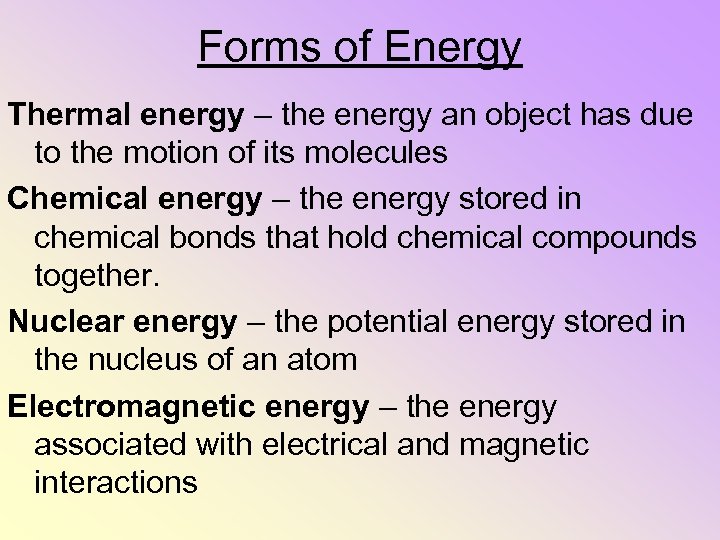 Forms of Energy

Thermal energy – the energy an object has due to the motion of its molecules

Chemical energy – the energy stored in chemical bonds that hold chemical compounds together.

Nuclear energy – the potential energy stored in the nucleus of an atom

Electromagnetic energy – the energy associated with electrical and magnetic interactions